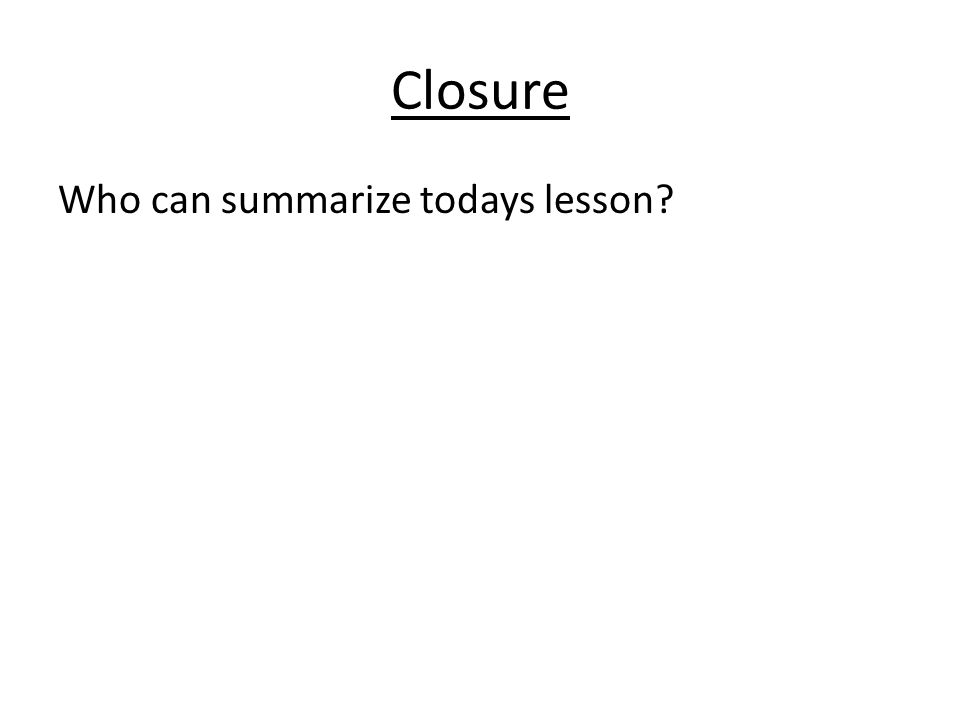 Closure

Who can summarize todays lesson?